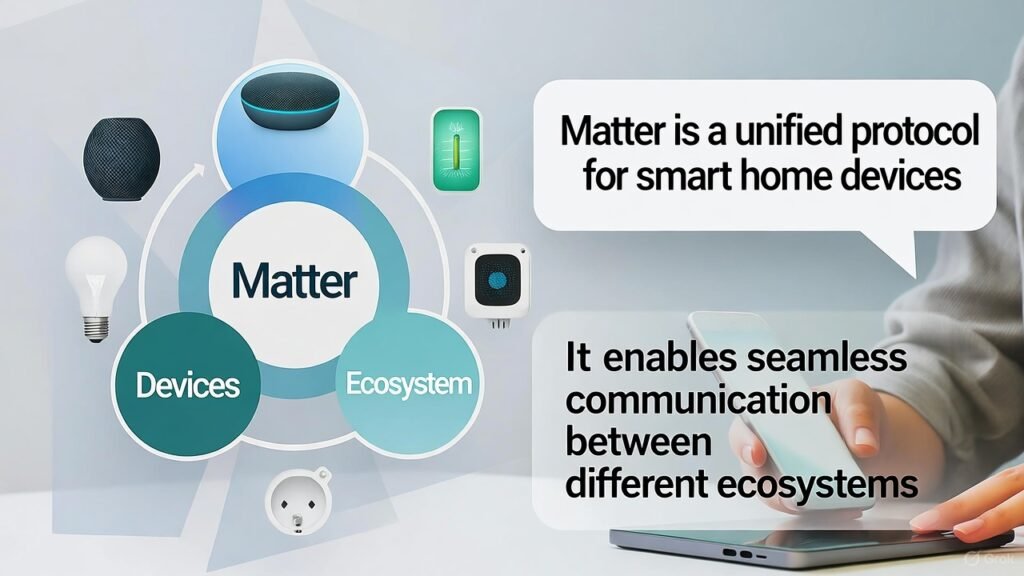 Matter

Devices

Ecosystem

Matter is a unified protocol for smart home devices

It enables seamless communication between different ecosystems

Grok